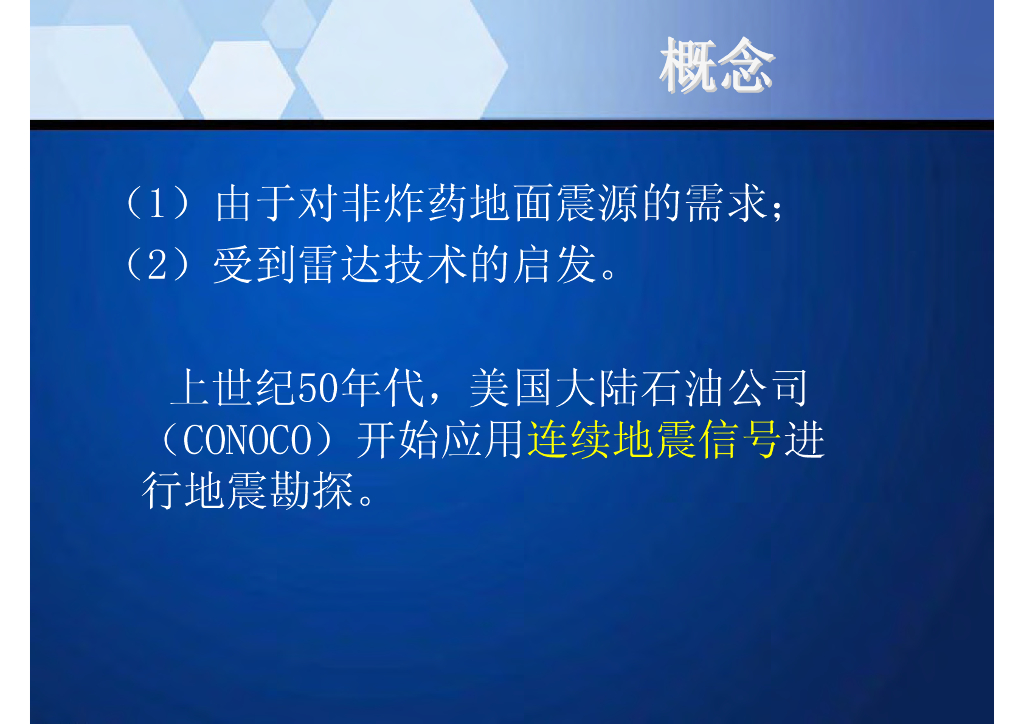 概念

（1）由于对非炸药地面震源的需求；
（2）受到雷达技术的启发。

上世纪50年代，美国大陆石油公司（CONOCO）开始应用连续地震信号进行地震勘探。